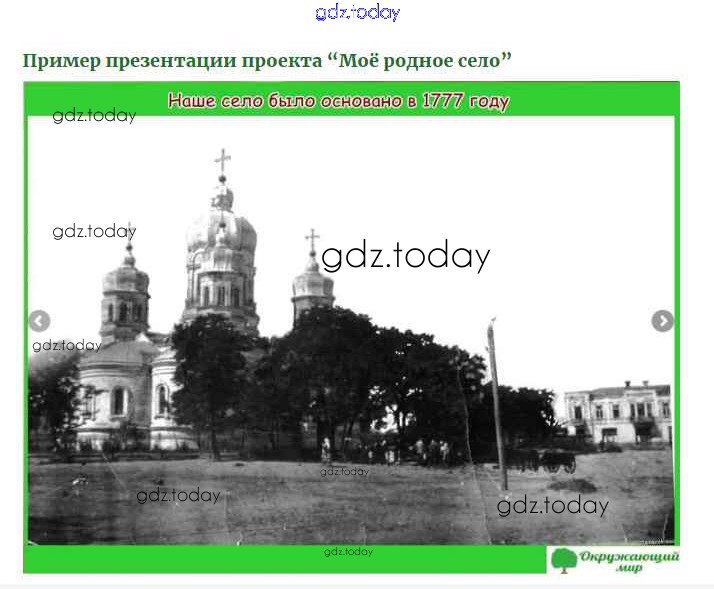 gdz.today

Пример презентации проекта “Моё родное село”

Наше село было основано в 1777 году

gdz.today

gdz.today

gdz.today

gdz.today

gdz.today

gdz.today

gdz.today

gdz.today

Окружающий мир